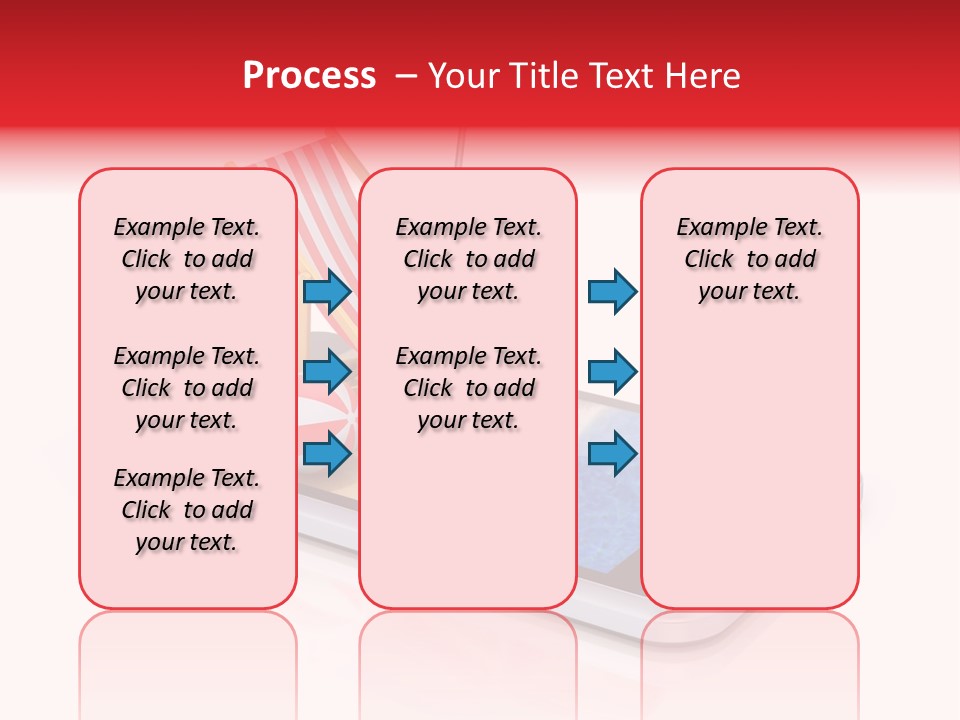 Process – Your Title Text Here

Example Text. Click to add your text.

Example Text. Click to add your text.

Example Text. Click to add your text.

Example Text. Click to add your text.

Example Text. Click to add your text.

Example Text. Click to add your text.